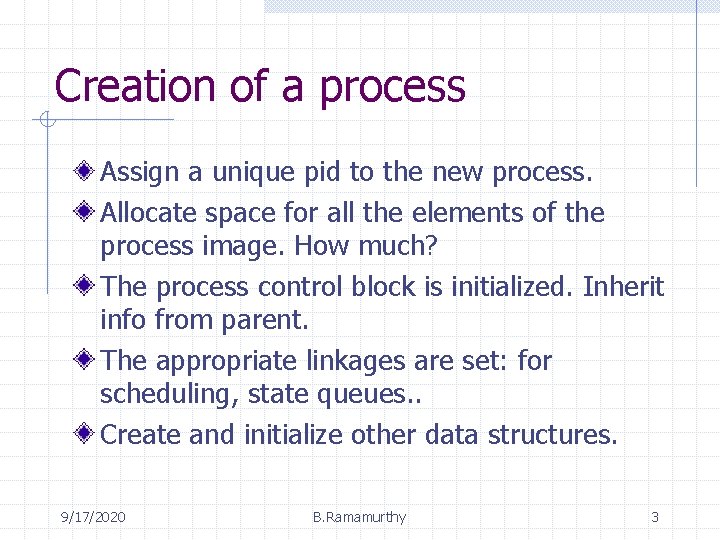 Creation of a process

Assign a unique pid to the new process.

Allocate space for all the elements of the process image. How much?

The process control block is initialized. Inherit info from parent.

The appropriate linkages are set: for scheduling, state queues..

Create and initialize other data structures.

9/17/2020 B.Ramamurthy 3